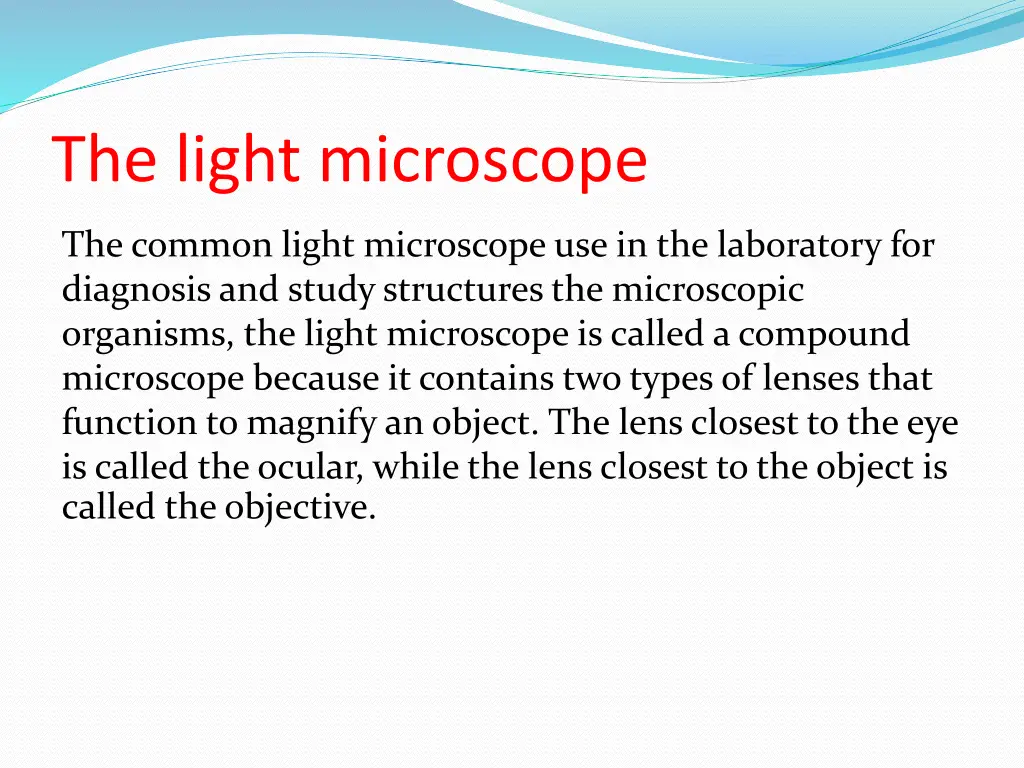 The light microscope

The common light microscope use in the laboratory for diagnosis and study structures the microscopic organisms, the light microscope is called a compound microscope because it contains two types of lenses that function to magnify an object. The lens closest to the eye is called the ocular, while the lens closest to the object is called the objective.